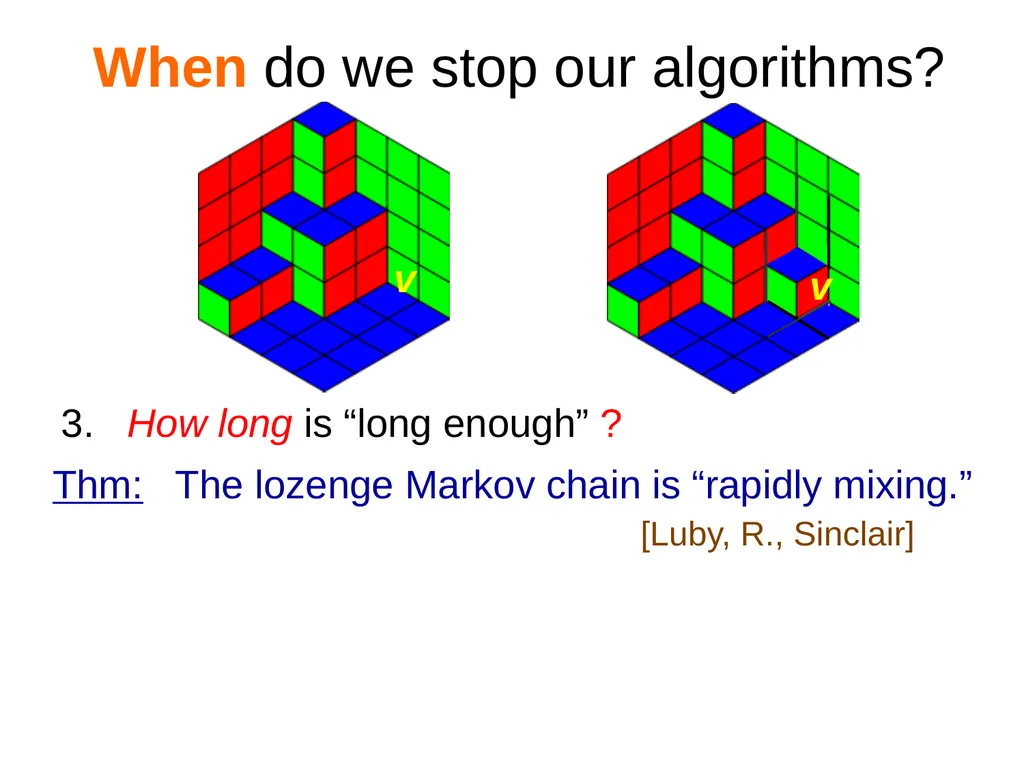 When do we stop our algorithms?

v

v

3. How long is “long enough” ?

Thm: The lozenge Markov chain is “rapidly mixing.”

[Luby, R., Sinclair]